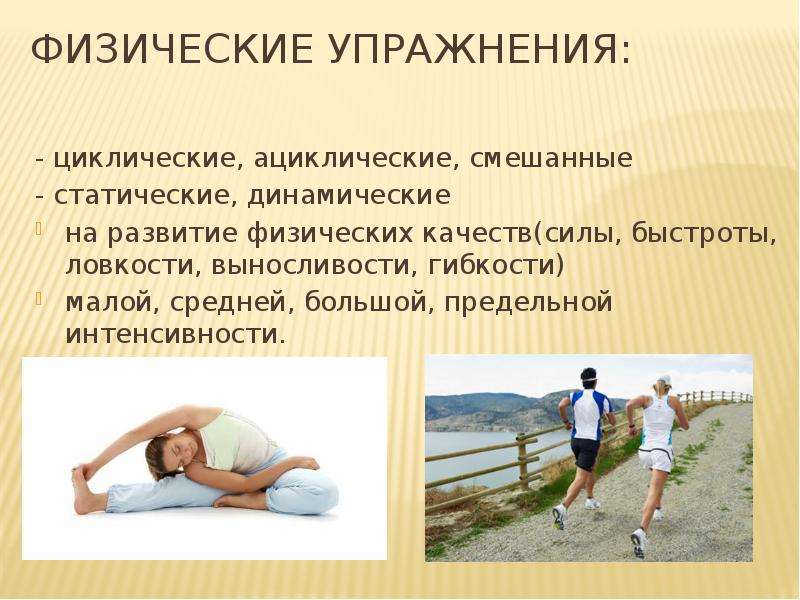 ФИЗИЧЕСКИЕ УПРАЖНЕНИЯ:

- циклические, ациклические, смешанные
- статические, динамические
на развитие физических качеств(силы, быстроты, ловкости, выносливости, гибкости)
малой, средней, большой, предельной интенсивности.